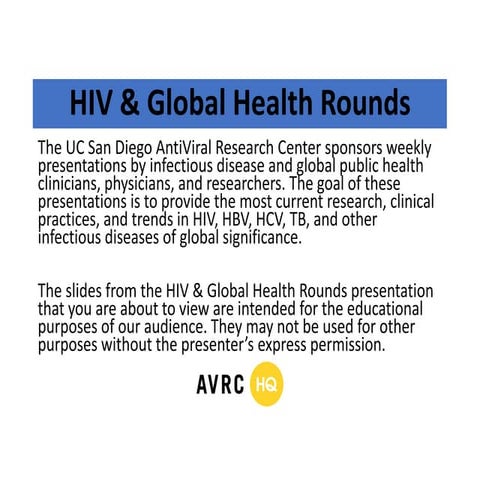 HIV & Global Health Rounds

The UC San Diego AntiViral Research Center sponsors weekly presentations by infectious disease and global public health clinicians, physicians, and researchers. The goal of these presentations is to provide the most current research, clinical practices, and trends in HIV, HBV, HCV, TB, and other infectious diseases of global significance.

The slides from the HIV & Global Health Rounds presentation that you are about to view are intended for the educational purposes of our audience. They may not be used for other purposes without the presenter's express permission.

AVRC HQ